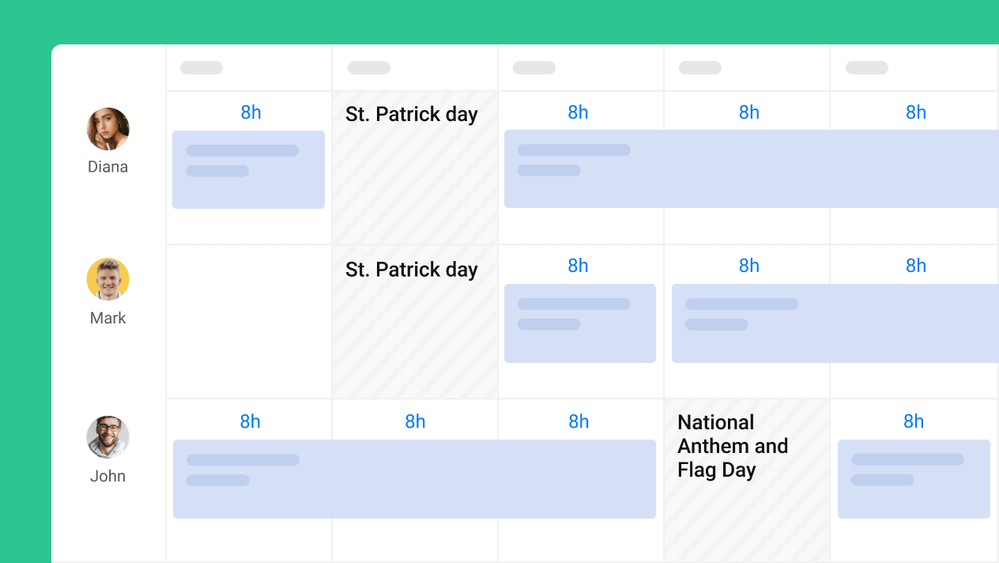 | | | | | | |
|---|---|---|---|---|---|
| Diana | 8h | St. Patrick day | 8h | 8h | 8h |
| Mark | | St. Patrick day | 8h | 8h | 8h |
| John | 8h | 8h | 8h | National Anthem and Flag Day | 8h |